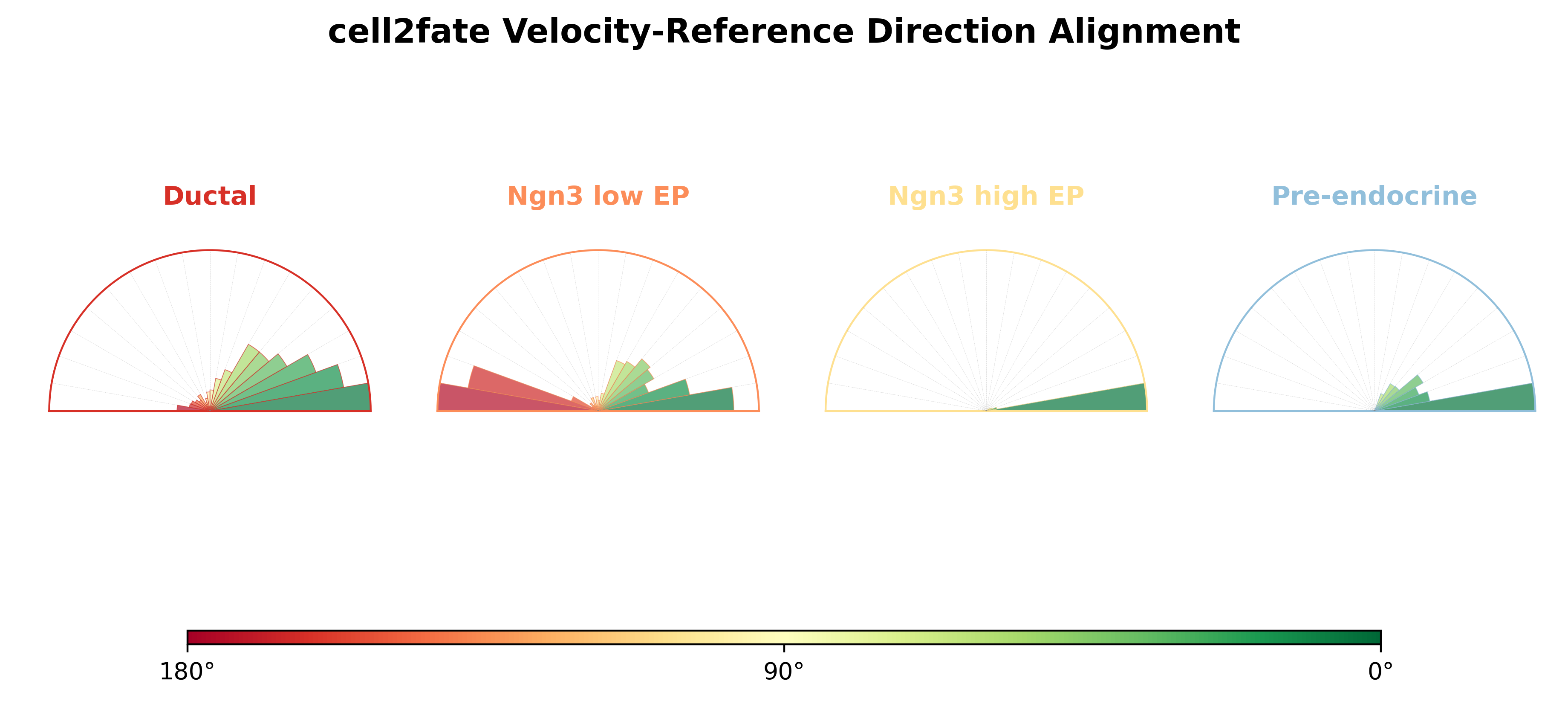 cell2fate Velocity-Reference Direction Alignment

Ductal

Ngn3 low EP

Ngn3 high EP

Pre-endocrine

180°

90°

0°